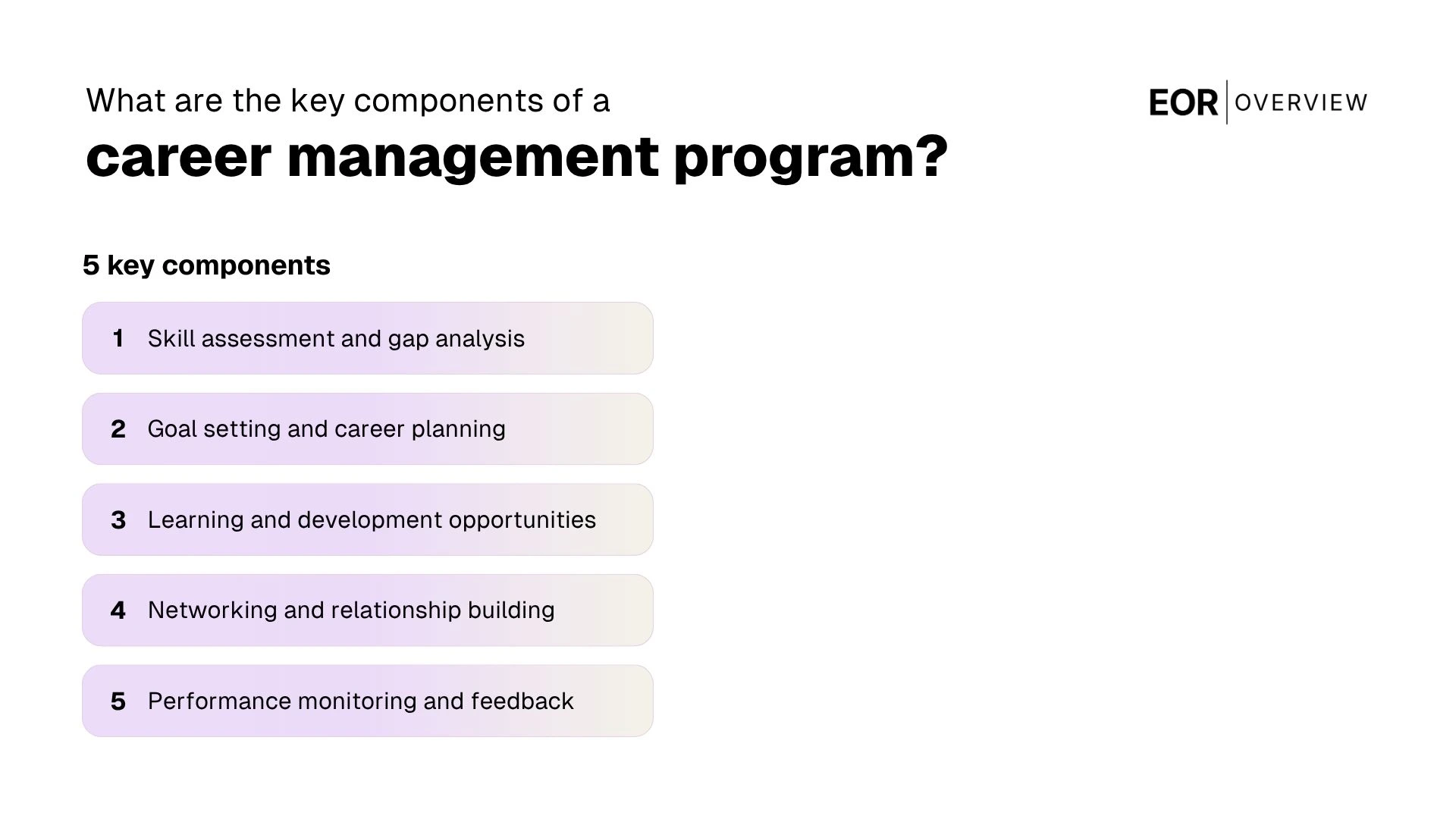 What are the key components of a
career management program?

EOR | OVERVIEW

5 key components

1 Skill assessment and gap analysis

2 Goal setting and career planning

3 Learning and development opportunities

4 Networking and relationship building

5 Performance monitoring and feedback